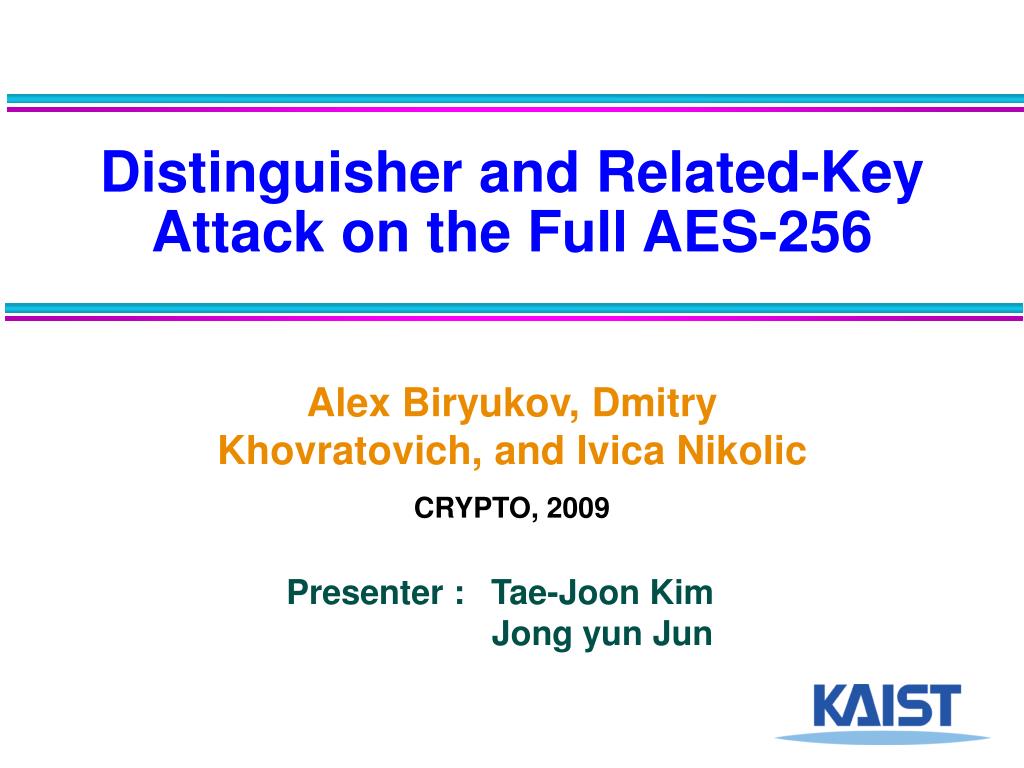 Distinguisher and Related-Key Attack on the Full AES-256

Alex Biryukov, Dmitry Khovratovich, and Ivica Nikolic

CRYPTO, 2009

Presenter : Tae-Joon Kim
Jong yun Jun

KAIST